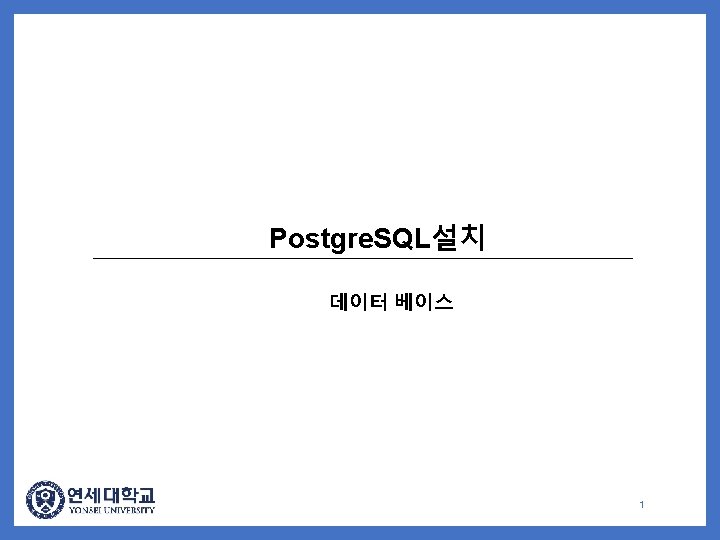 PostgreSQL설치

데이터 베이스

연세대학교
YONSEI UNIVERSITY

1